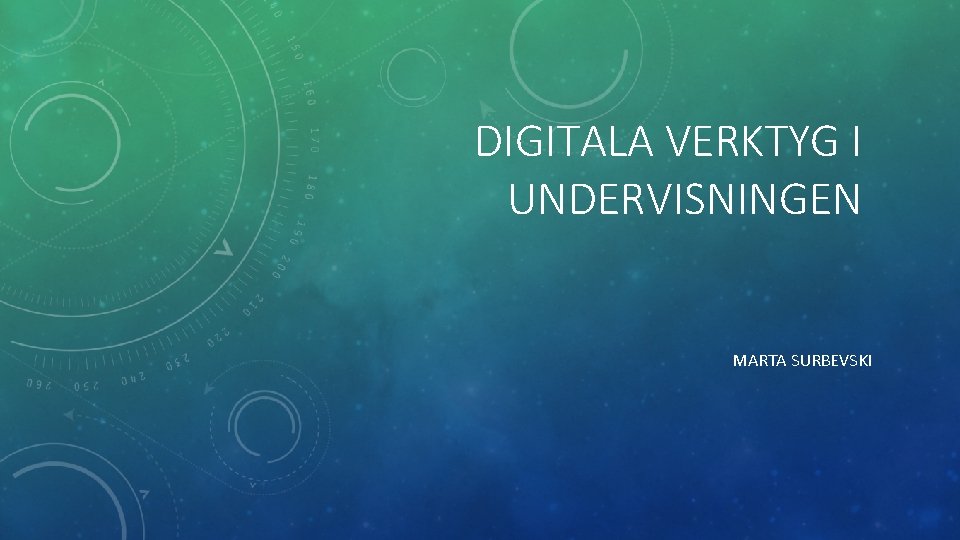 DIGITALA VERKTYG I UNDERVISNINGEN

MARTA SURBEVSKI